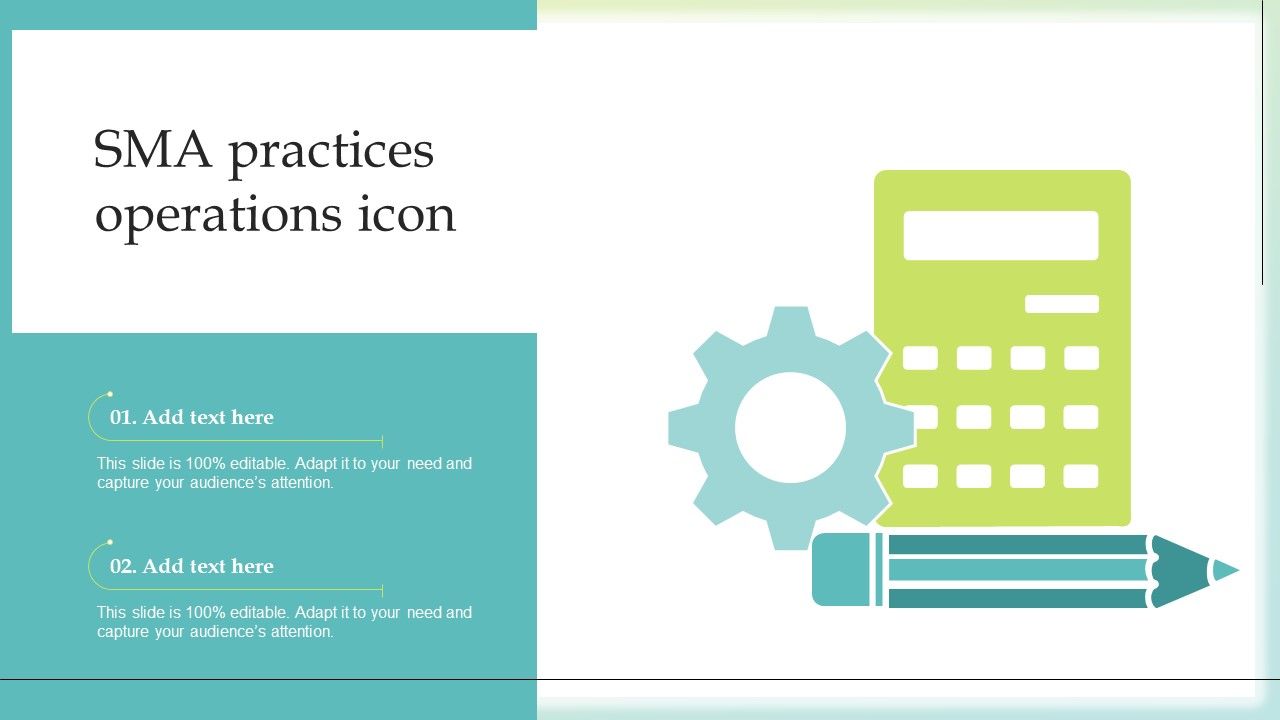 SMA practices operations icon

01. Add text here

This slide is 100% editable. Adapt it to your need and capture your audience's attention.

02. Add text here

This slide is 100% editable. Adapt it to your need and capture your audience's attention.